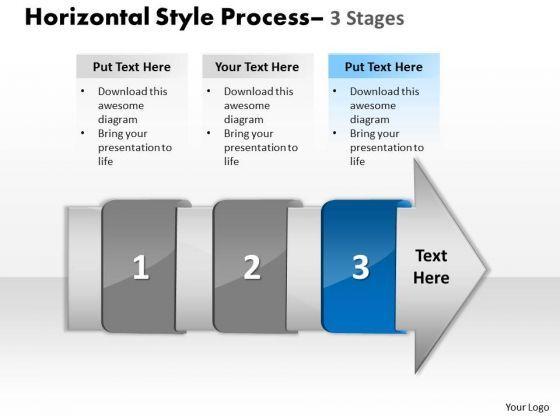 Horizontal Style Process– 3 Stages

Put Text Here
• Download this awesome diagram
• Bring your presentation to life

Your Text Here
• Download this awesome diagram
• Bring your presentation to life

Put Text Here
• Download this awesome diagram
• Bring your presentation to life

1

2

3

Text Here

Your Logo